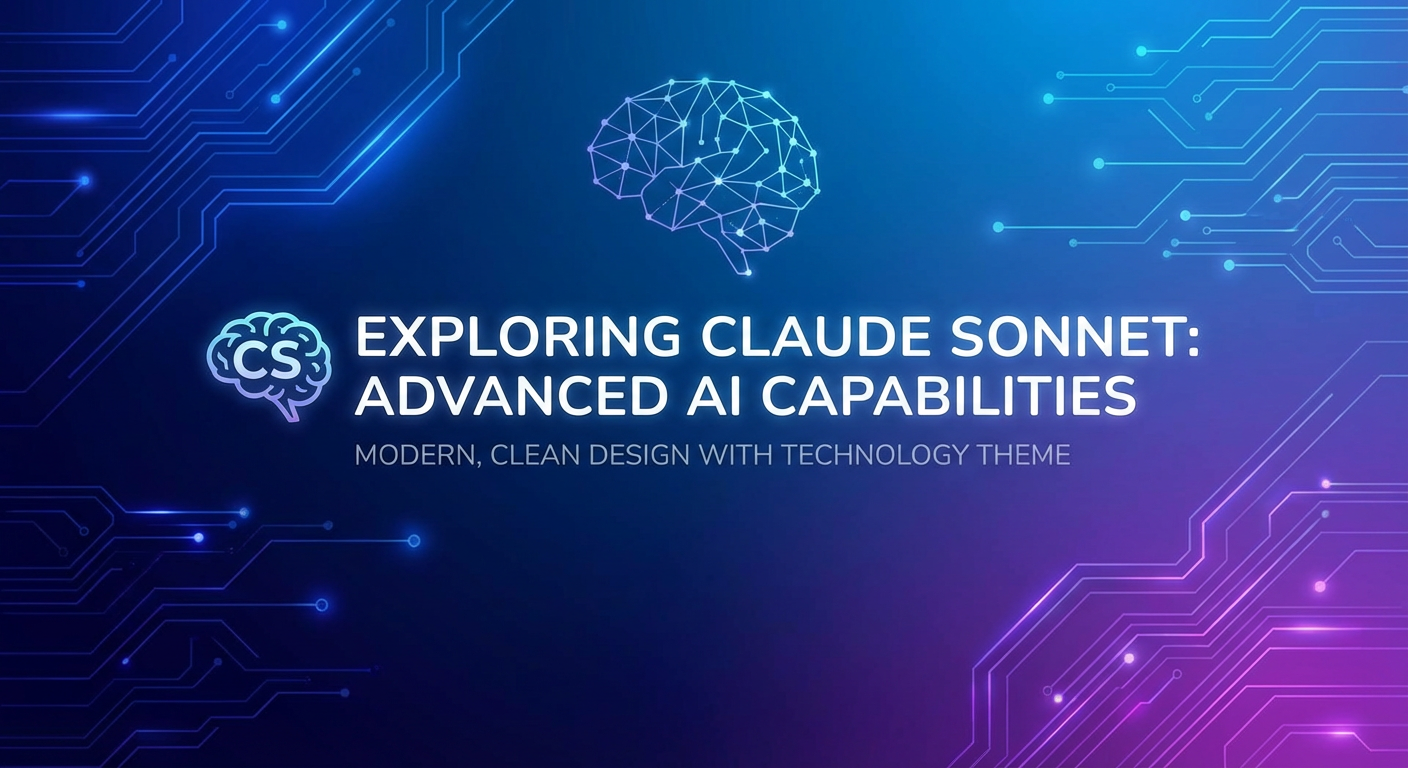 CS

EXPLORING CLAUDE SONNET: ADVANCED AI CAPABILITIES

MODERN, CLEAN DESIGN WITH TECHNOLOGY THEME